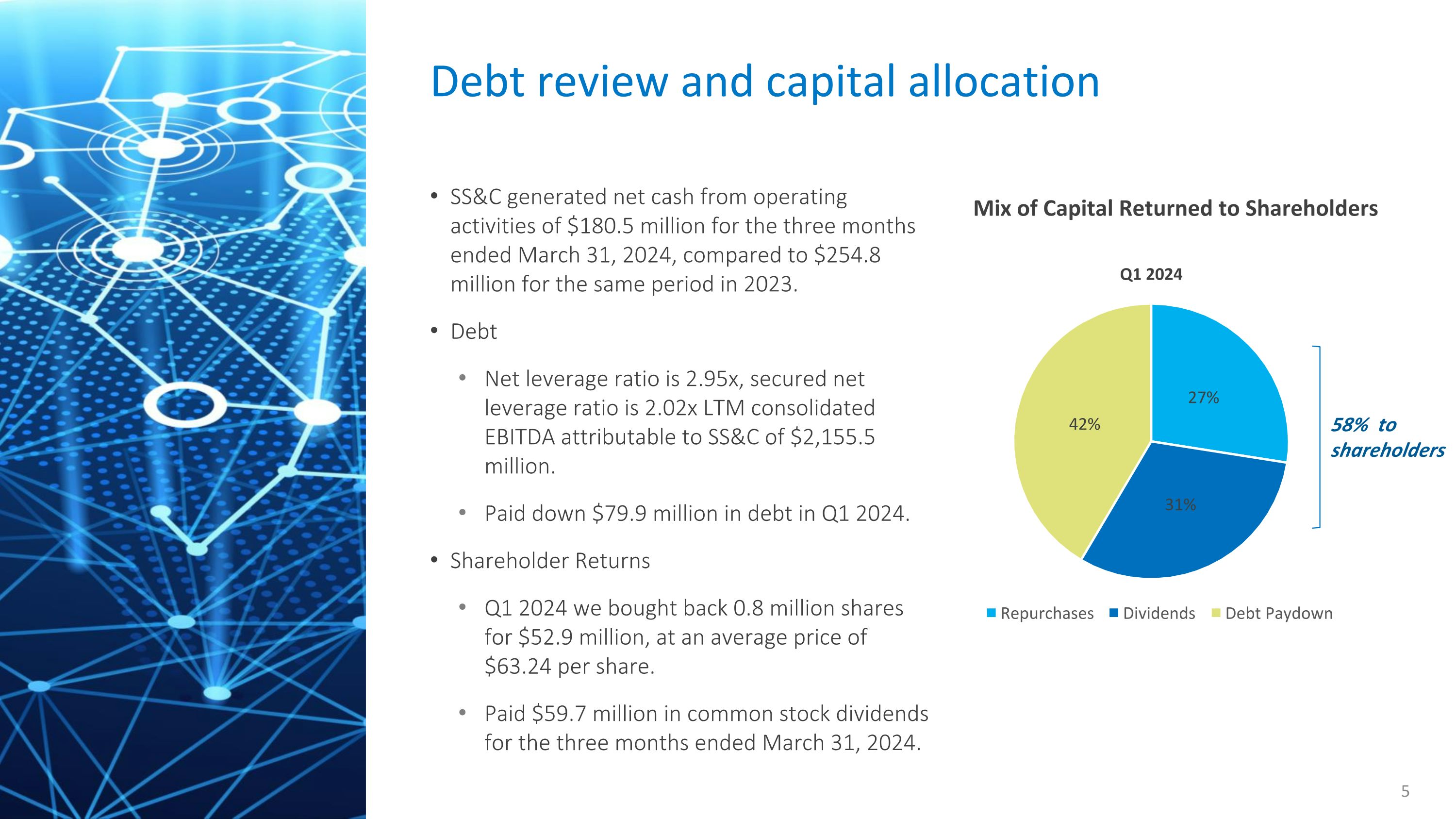 Debt review and capital allocation

• SS&C generated net cash from operating activities of \$180.5 million for the three months ended March 31, 2024, compared to \$254.8 million for the same period in 2023.

• Debt

• Net leverage ratio is 2.95x, secured net leverage ratio is 2.02x LTM consolidated EBITDA attributable to SS&C of \$2,155.5 million.

• Paid down \$79.9 million in debt in Q1 2024.

• Shareholder Returns

• Q1 2024 we bought back 0.8 million shares for \$52.9 million, at an average price of \$63.24 per share.

• Paid \$59.7 million in common stock dividends for the three months ended March 31, 2024.

Mix of Capital Returned to Shareholders

Q1 2024

27%

31%

42%

58% to shareholders

Repurchases Dividends Debt Paydown

5